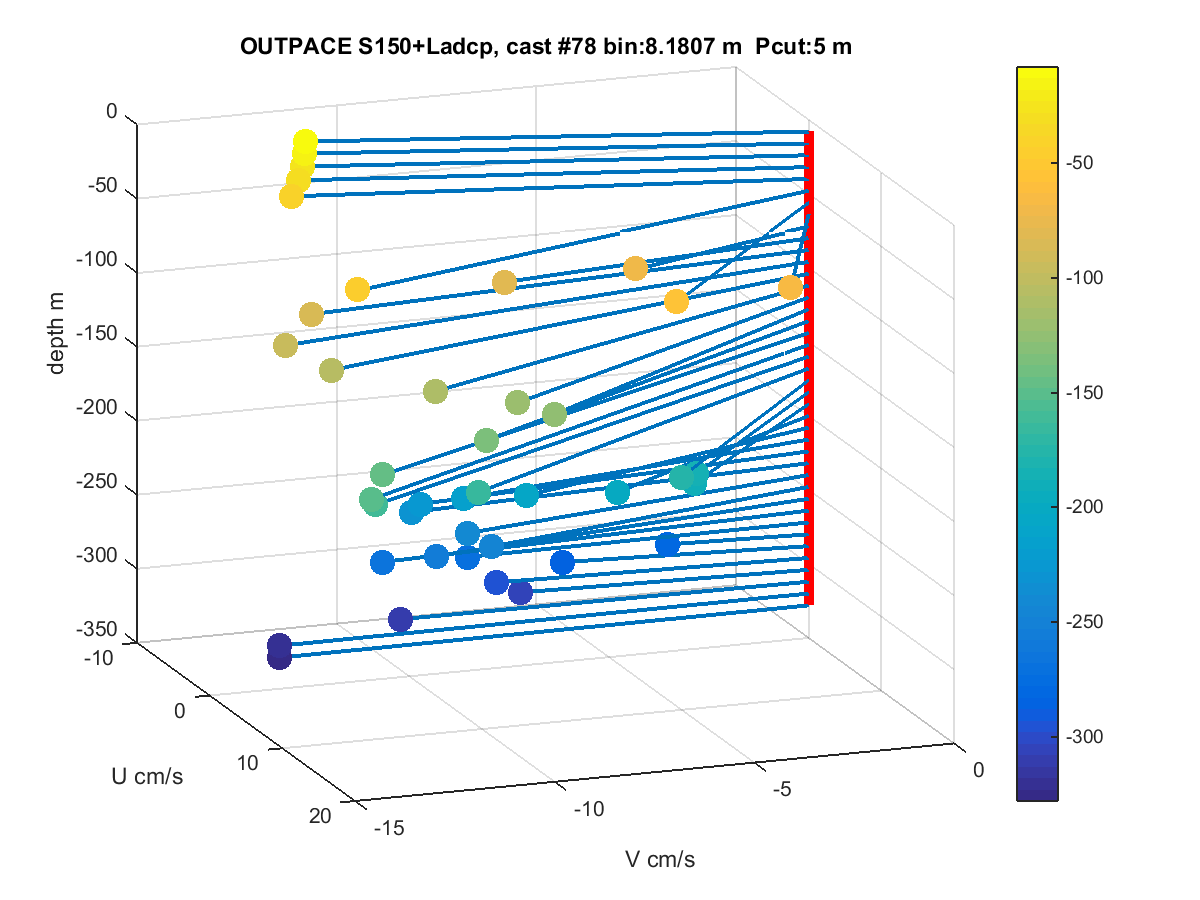 OUTPACE S150+Ladcp, cast #78 bin:8.1807 m Pcut:5 m

0
-50
-100
-150
-200
-250
-300
-350
depth m

-10
0
10
20
U cm/s

-15
-10
-5
0
V cm/s

-50
-100
-150
-200
-250
-300